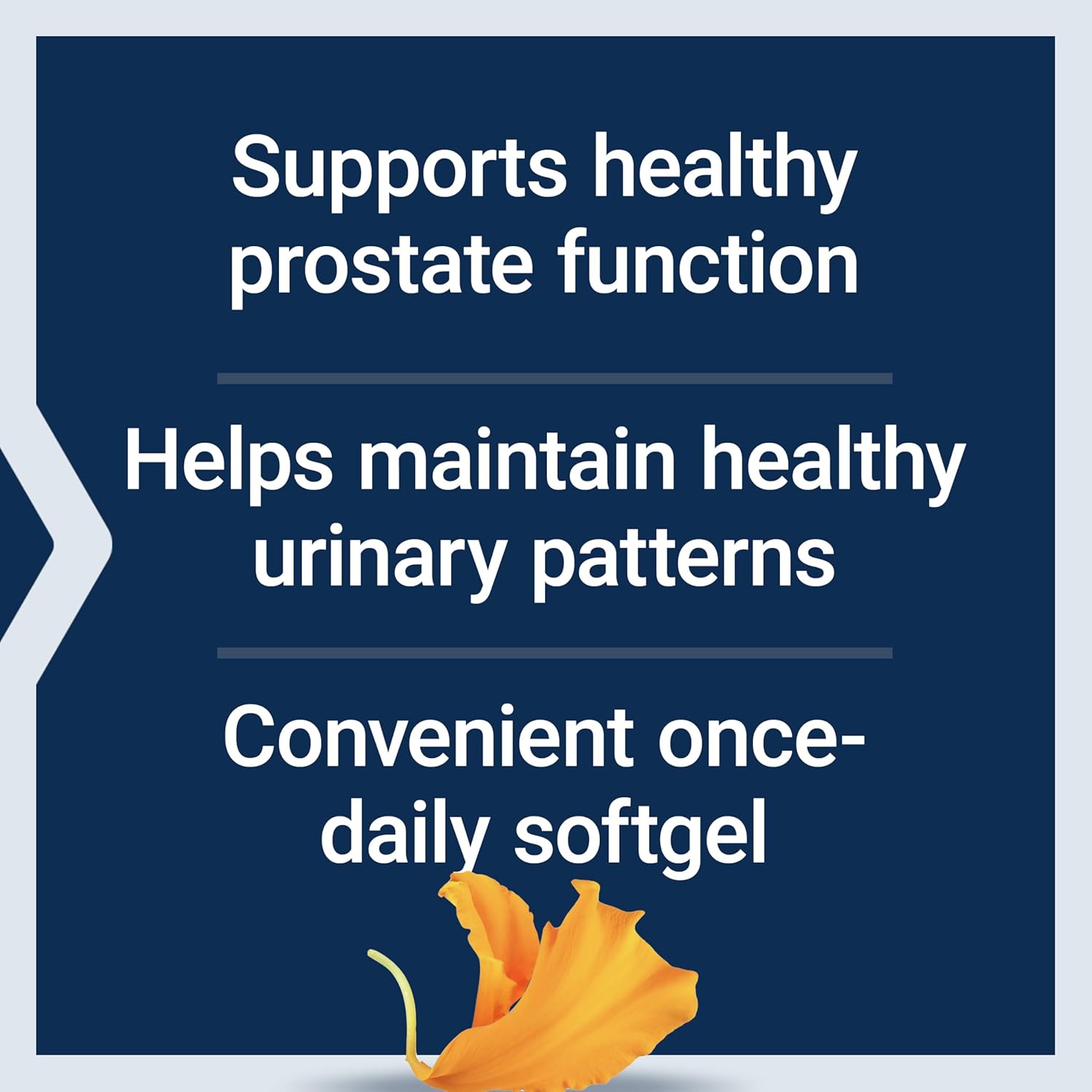 Supports healthy prostate function

Helps maintain healthy urinary patterns

Convenient once-daily softgel